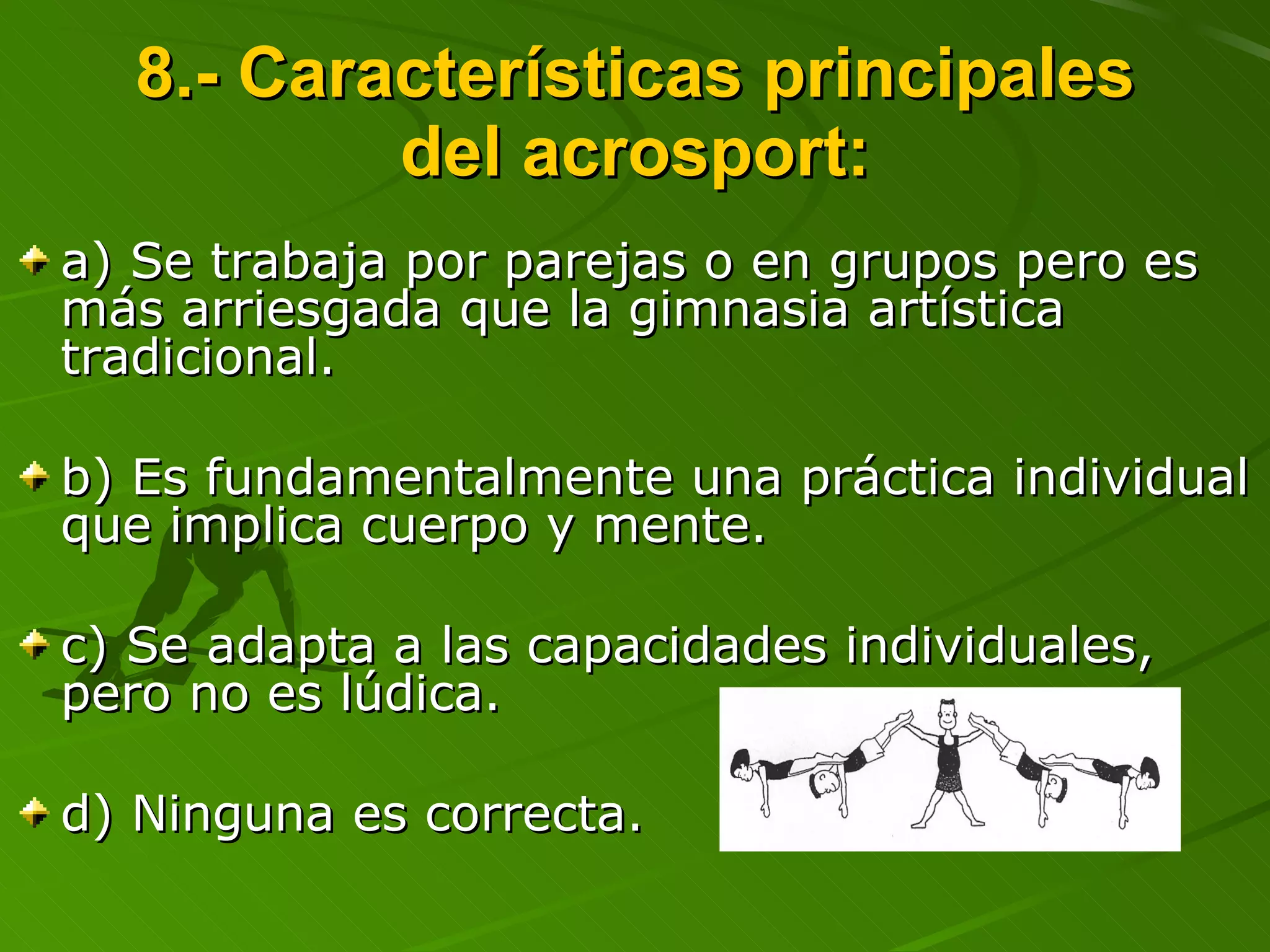 8.- Características principales del acrosport:

a) Se trabaja por parejas o en grupos pero es más arriesgada que la gimnasia artística tradicional.

b) Es fundamentalmente una práctica individual que implica cuerpo y mente.

c) Se adapta a las capacidades individuales, pero no es lúdica.

d) Ninguna es correcta.